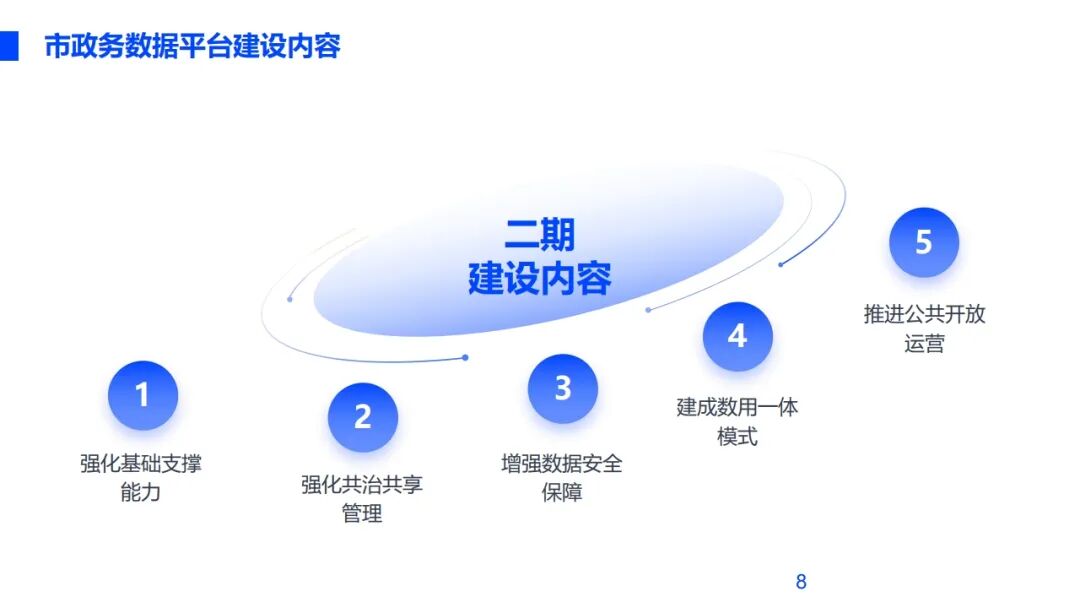 市政务数据平台建设内容

二期
建设内容

1
强化基础支撑能力

2
强化共治共享管理

3
增强数据安全保障

4
建成数用一体模式

5
推进公共开放运营

8